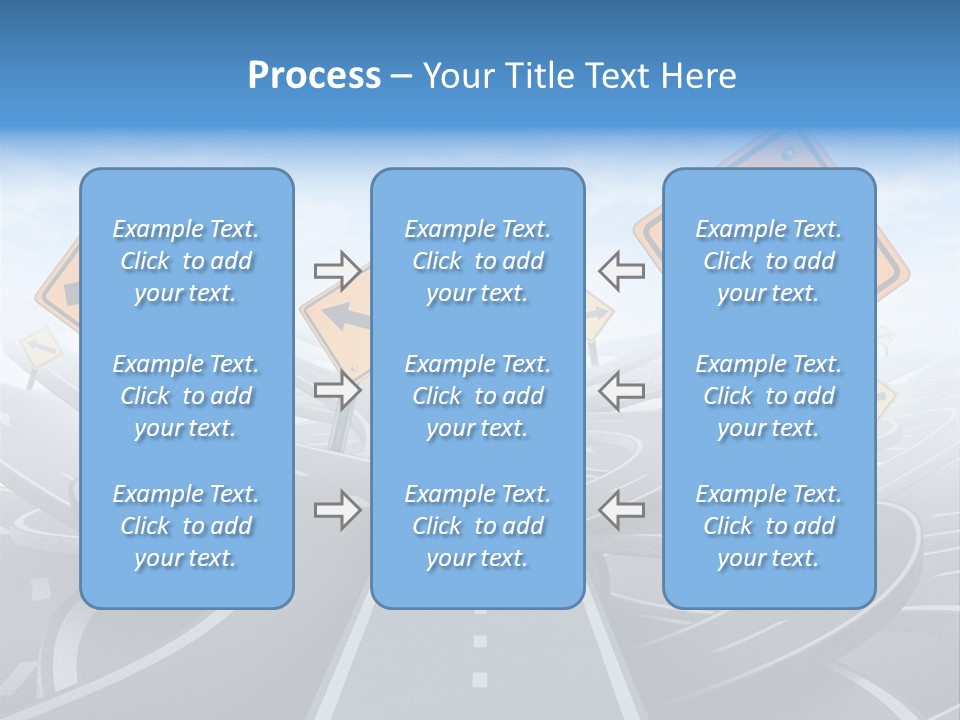 Process – Your Title Text Here

Example Text. Click to add your text.

Example Text. Click to add your text.

Example Text. Click to add your text.

Example Text. Click to add your text.

Example Text. Click to add your text.

Example Text. Click to add your text.

Example Text. Click to add your text.

Example Text. Click to add your text.

Example Text. Click to add your text.